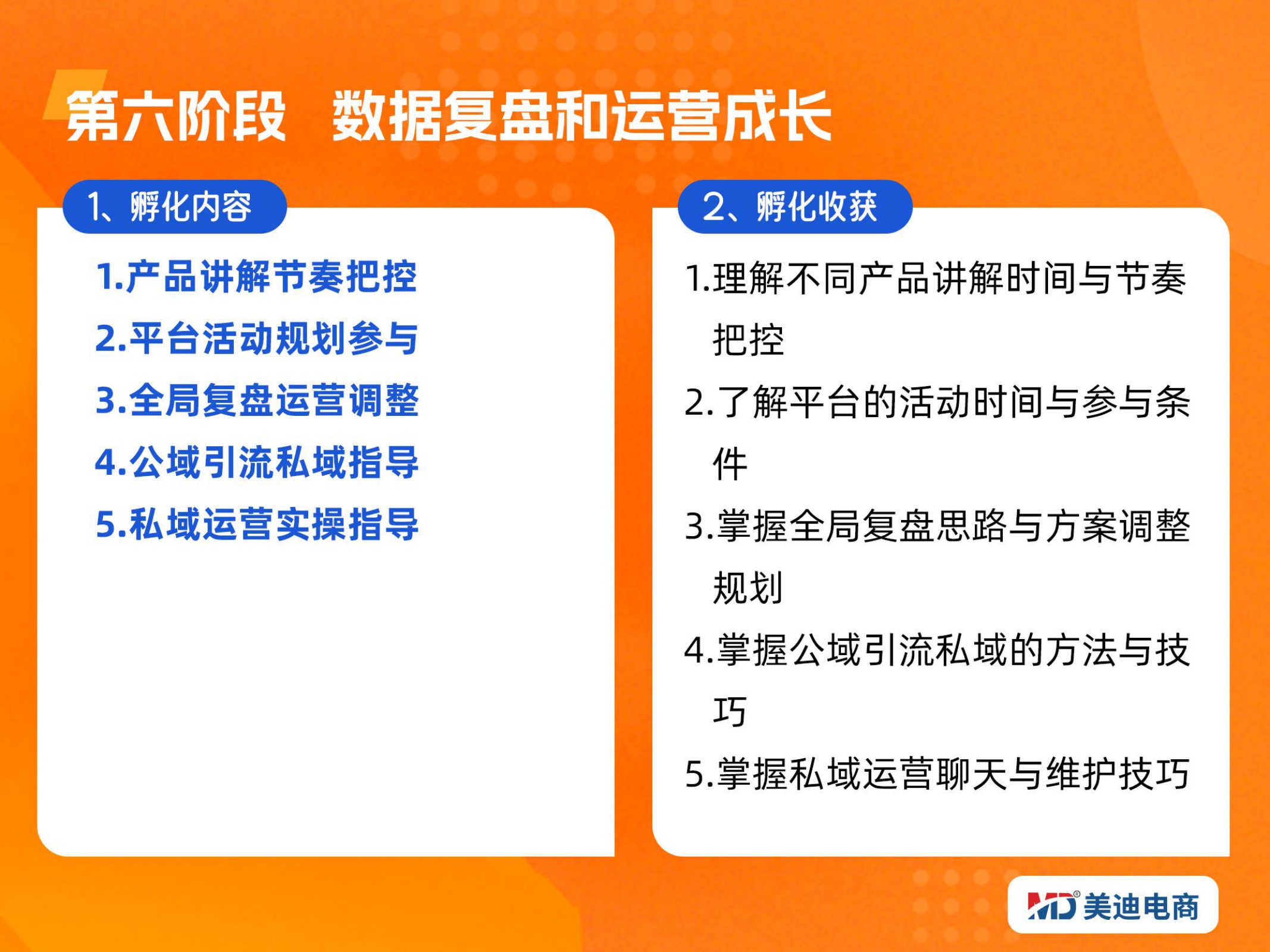 第六阶段 数据复盘和运营成长

1、孵化内容

1.产品讲解节奏把控
2.平台活动规划参与
3.全局复盘运营调整
4.公域引流私域指导
5.私域运营实操指导

2、孵化收获

1.理解不同产品讲解时间与节奏把控
2.了解平台的活动时间与参与条件
3.掌握全局复盘思路与方案调整规划
4.掌握公域引流私域的方法与技巧
5.掌握私域运营聊天与维护技巧

MD® 美迪电商